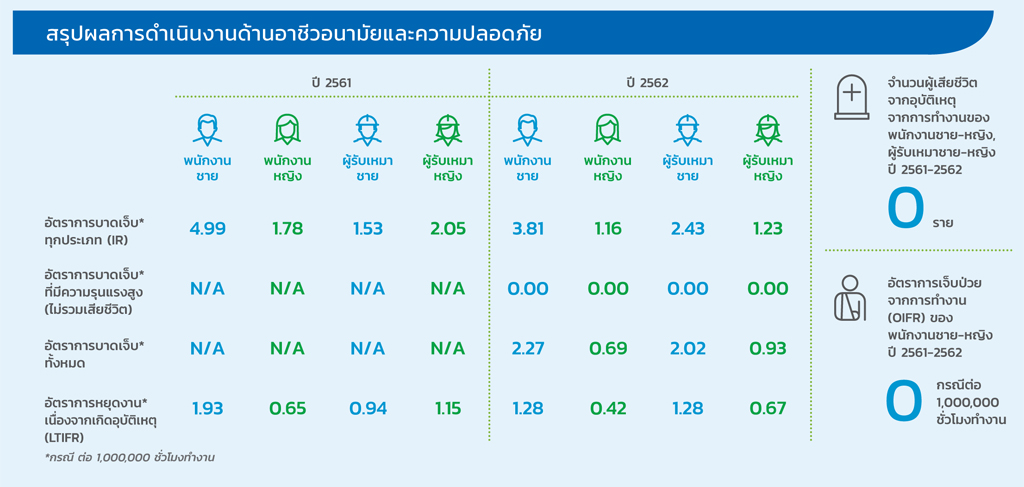 สรุปผลการดำเนินงานด้านอาชีวอนามัยและความปลอดภัย

|  | ปี 2561 |  |  |  | ปี 2562 |  |  |  |
|---|---|---|---|---|---|---|---|---|
|  | พนักงานชาย | พนักงานหญิง | ผู้รับเหมาชาย | ผู้รับเหมาหญิง | พนักงานชาย | พนักงานหญิง | ผู้รับเหมาชาย | ผู้รับเหมาหญิง |
| อัตราการบาดเจ็บ* ทุกประเภท (IR) | 4.99 | 1.78 | 1.53 | 2.05 | 3.81 | 1.16 | 2.43 | 1.23 |
| อัตราการบาดเจ็บ* ที่มีความรุนแรงสูง (ไม่รวมเสียชีวิต) | N/A | N/A | N/A | N/A | 0.00 | 0.00 | 0.00 | 0.00 |
| อัตราการบาดเจ็บ* ทั้งหมด | N/A | N/A | N/A | N/A | 2.27 | 0.69 | 2.02 | 0.93 |
| อัตราการหยุดงาน* เนื่องจากเกิดอุบัติเหตุ (LTIFR) | 1.93 | 0.65 | 0.94 | 1.15 | 1.28 | 0.42 | 1.28 | 0.67 |

*กรณี ต่อ 1,000,000 ชั่วโมงทำงาน

จำนวนผู้เสียชีวิต จากอุบัติเหตุ จากการทำงานของ พนักงานชาย-หญิง, ผู้รับเหมาชาย-หญิง ปี 2561-2562

0 ราย

อัตราการเจ็บป่วย จากการทำงาน (OIFR) ของ พนักงานชาย-หญิง ปี 2561-2562

0 กรณีต่อ 1,000,000 ชั่วโมงทำงาน